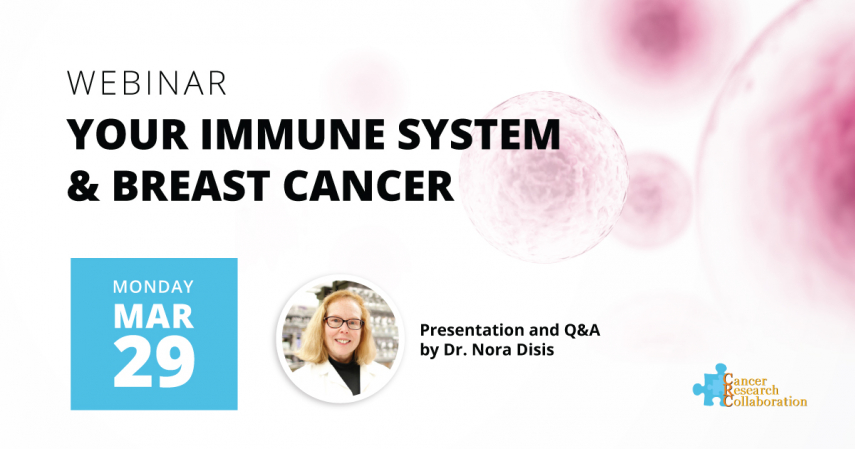 WEBINAR
YOUR IMMUNE SYSTEM & BREAST CANCER

MONDAY
MAR
29

Presentation and Q&A by Dr. Nora Disis

Cancer Research Collaboration